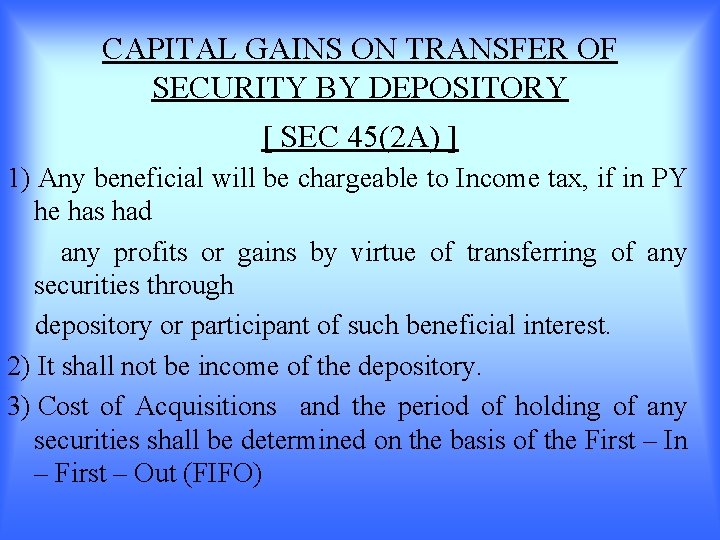 CAPITAL GAINS ON TRANSFER OF SECURITY BY DEPOSITORY

[ SEC 45(2A) ]

1) Any beneficial will be chargeable to Income tax, if in PY he has had

any profits or gains by virtue of transferring of any securities through

depository or participant of such beneficial interest.

2) It shall not be income of the depository.

3) Cost of Acquisitions and the period of holding of any securities shall be determined on the basis of the First – In – First – Out (FIFO)